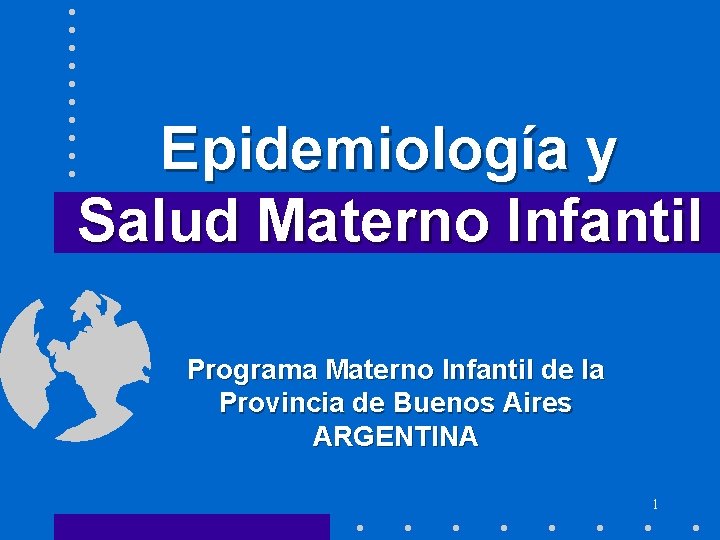 Epidemiología y
Salud Materno Infantil

Programa Materno Infantil de la Provincia de Buenos Aires
ARGENTINA

1